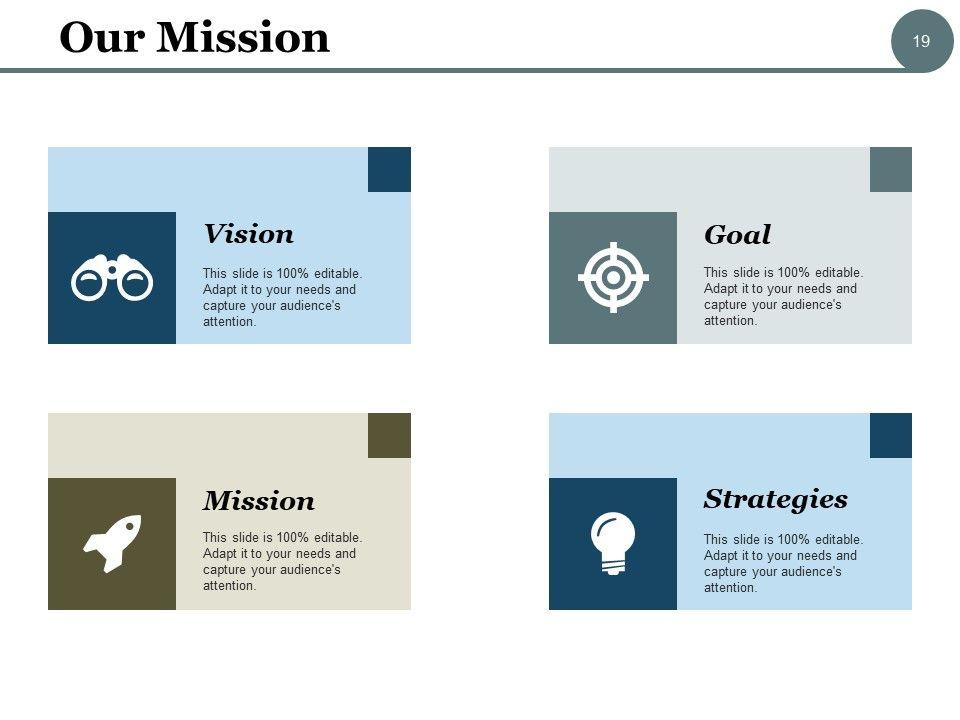 Our Mission

19

Vision

This slide is 100% editable. Adapt it to your needs and capture your audience's attention.

Goal

This slide is 100% editable. Adapt it to your needs and capture your audience's attention.

Mission

This slide is 100% editable. Adapt it to your needs and capture your audience's attention.

Strategies

This slide is 100% editable. Adapt it to your needs and capture your audience's attention.